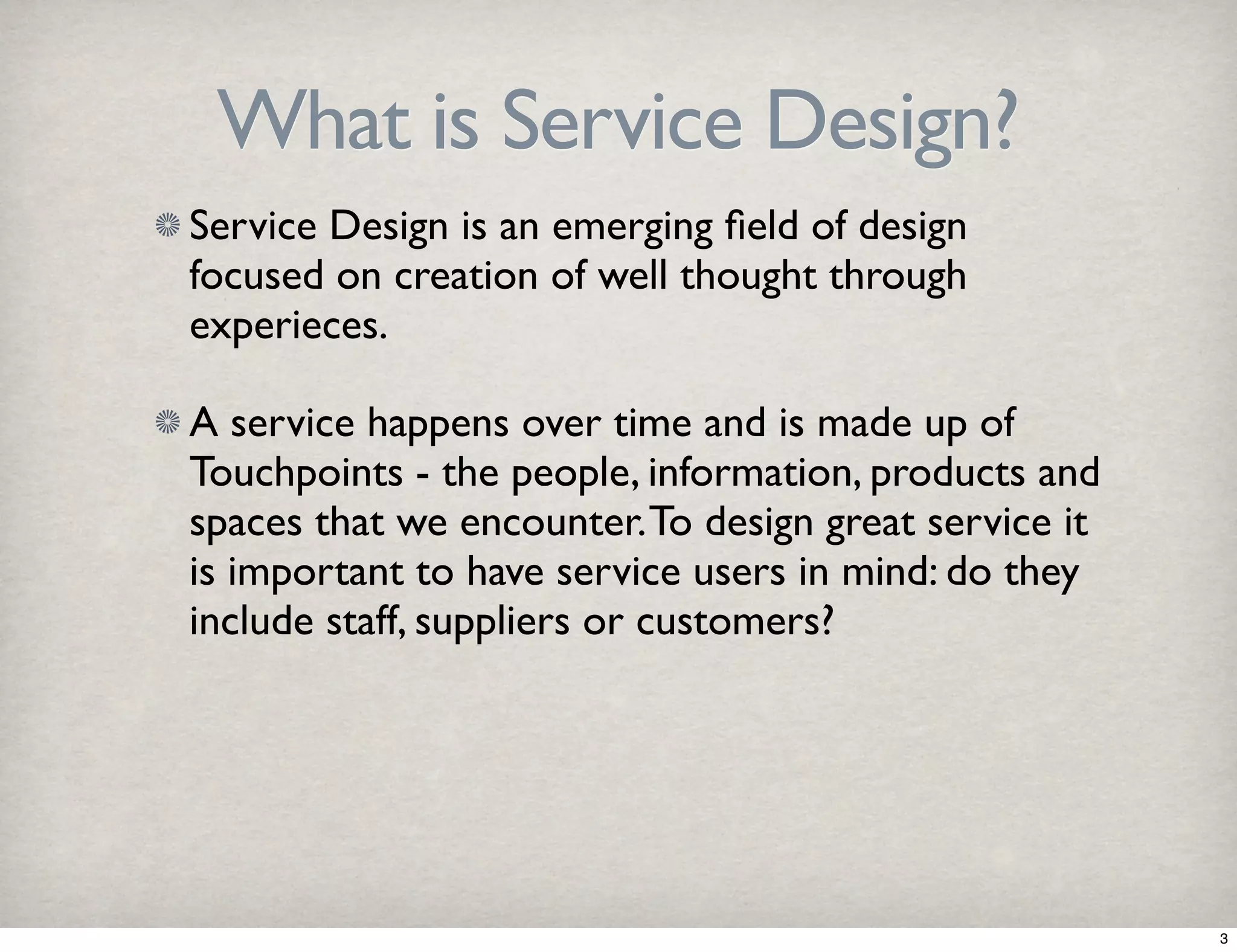 What is Service Design?

Service Design is an emerging field of design focused on creation of well thought through experieces.

A service happens over time and is made up of Touchpoints - the people, information, products and spaces that we encounter. To design great service it is important to have service users in mind: do they include staff, suppliers or customers?

3